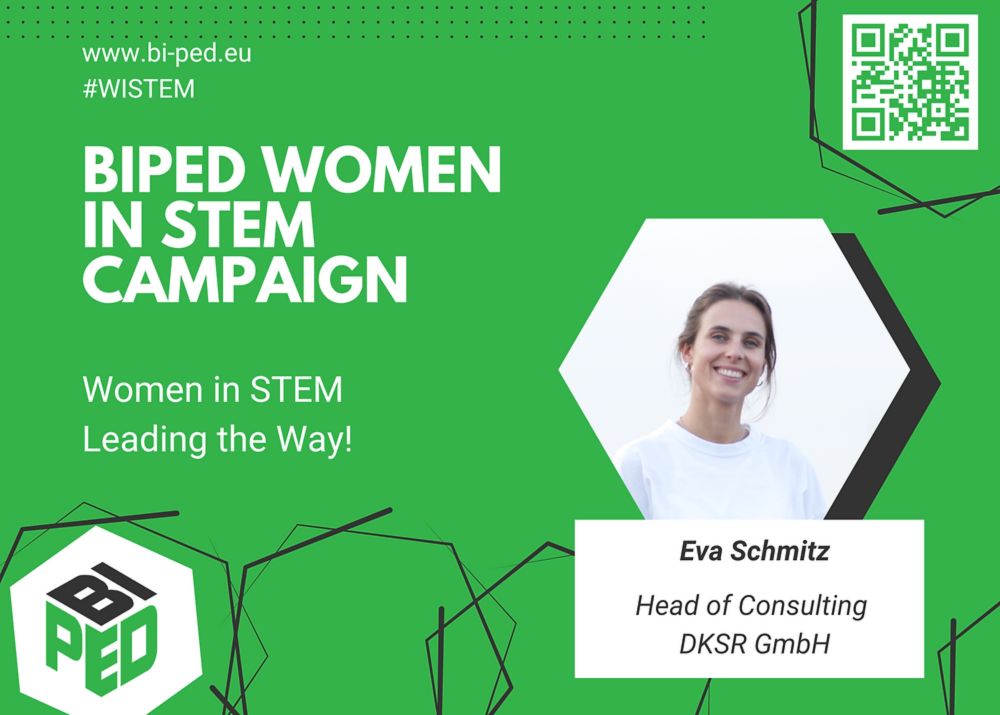 www.bi-ped.eu
#WISTEM

BIPED WOMEN IN STEM CAMPAIGN

Women in STEM
Leading the Way!

Eva Schmitz

Head of Consulting
DKSR GmbH

BI
PED